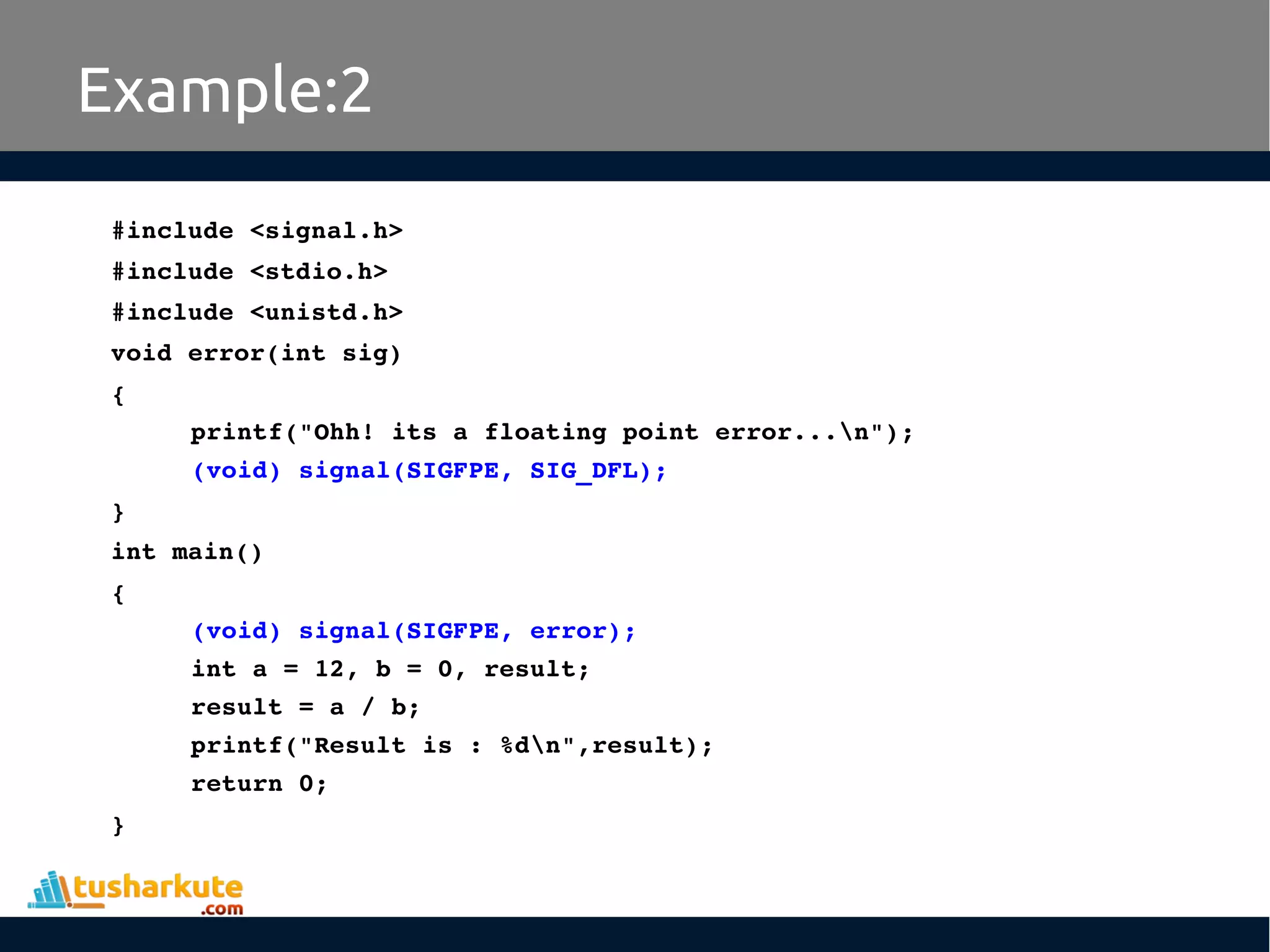 Example:2

#include <signal.h>
#include <stdio.h>
#include <unistd.h>
void error(int sig)
{
printf("Ohh! its a floating point error...\n");
(void) signal(SIGFPE, SIG_DFL);
}
int main()
{
(void) signal(SIGFPE, error);
int a = 12, b = 0, result;
result = a / b;
printf("Result is : %d\n",result);
return 0;
}

tusharkute .com